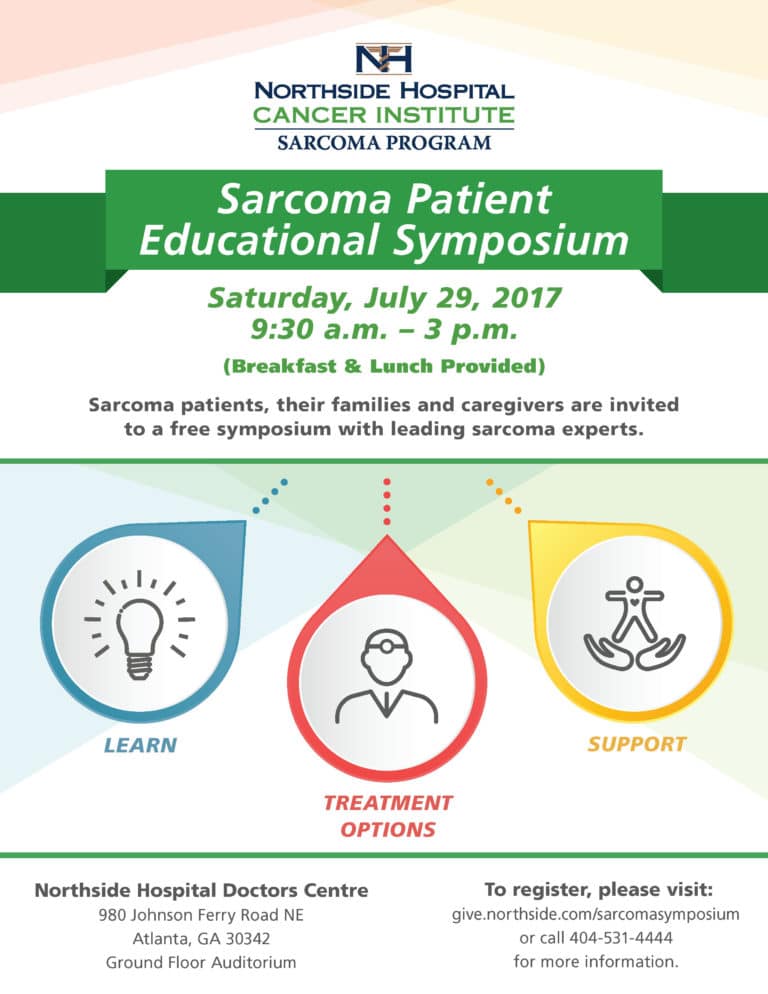 NH
NORTHSIDE HOSPITAL
CANCER INSTITUTE
SARCOMA PROGRAM

Sarcoma Patient Educational Symposium

Saturday, July 29, 2017
9:30 a.m. – 3 p.m.

(Breakfast & Lunch Provided)

Sarcoma patients, their families and caregivers are invited to a free symposium with leading sarcoma experts.

LEARN

TREATMENT OPTIONS

SUPPORT

Northside Hospital Doctors Centre
980 Johnson Ferry Road NE
Atlanta, GA 30342
Ground Floor Auditorium

To register, please visit:
give.northside.com/sarcomasymposium
or call 404-531-4444
for more information.